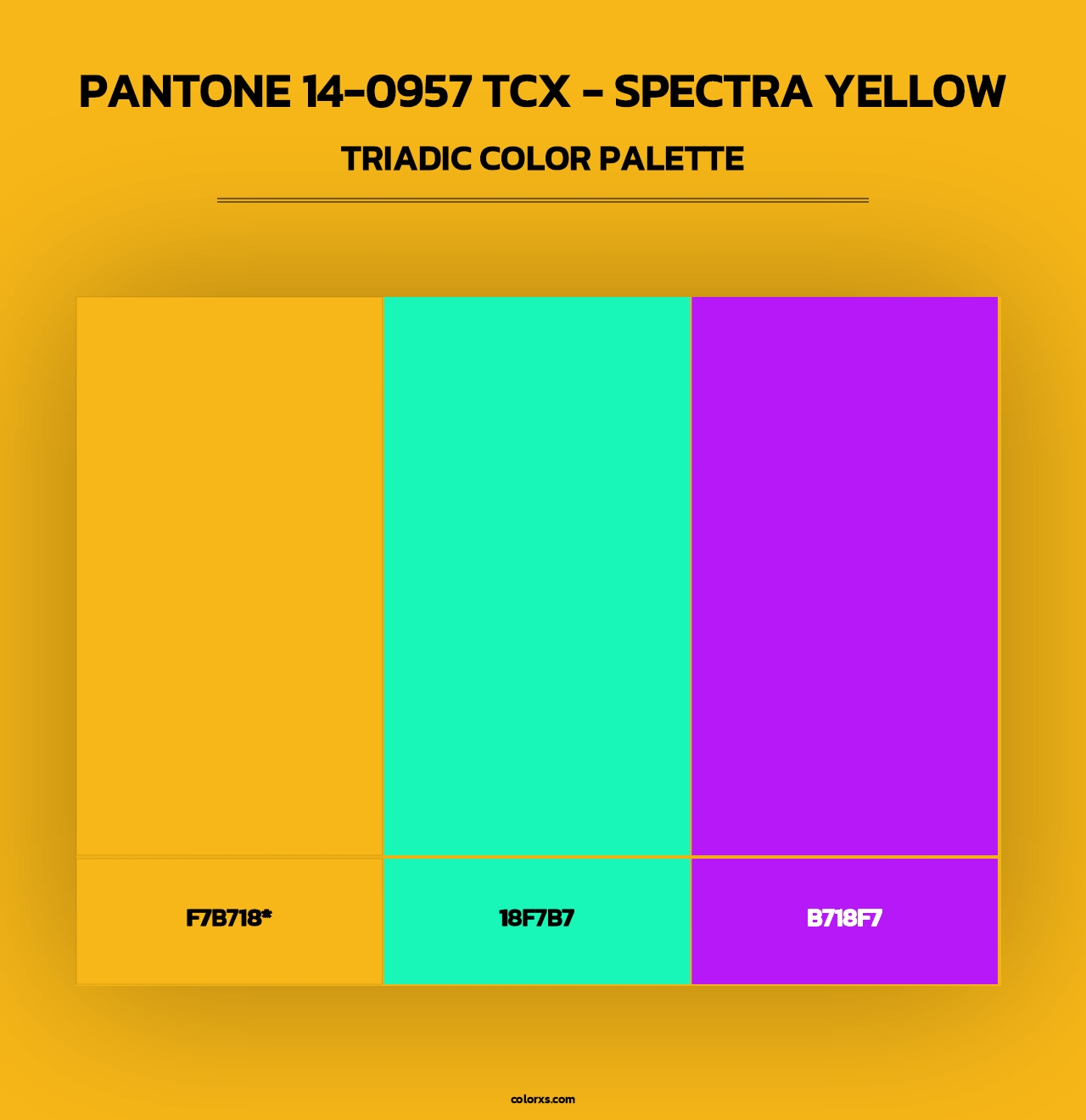 PANTONE 14-0957 TCX - SPECTRA YELLOW

TRIADIC COLOR PALETTE

F7B718*

18F7B7

B718F7

colorxs.com